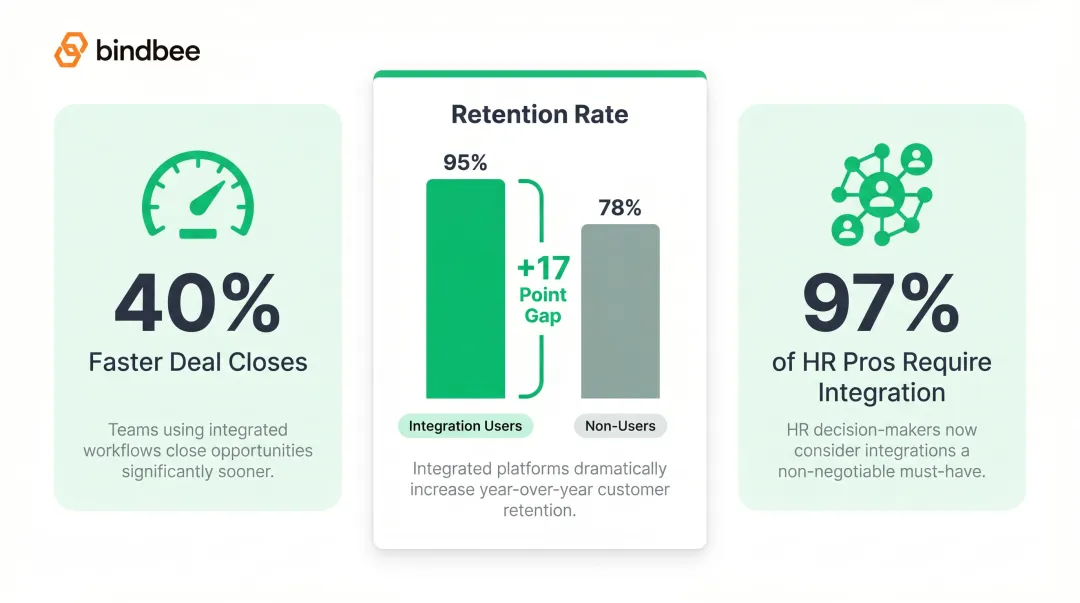 bindbee

40%

Faster Deal Closes

Teams using integrated workflows close opportunities significantly sooner.

Retention Rate

95%

+17 Point Gap

78%

Integration Users

Non-Users

Integrated platforms dramatically increase year-over-year customer retention.

97%

of HR Pros Require Integration

HR decision-makers now consider integrations a non-negotiable must-have.